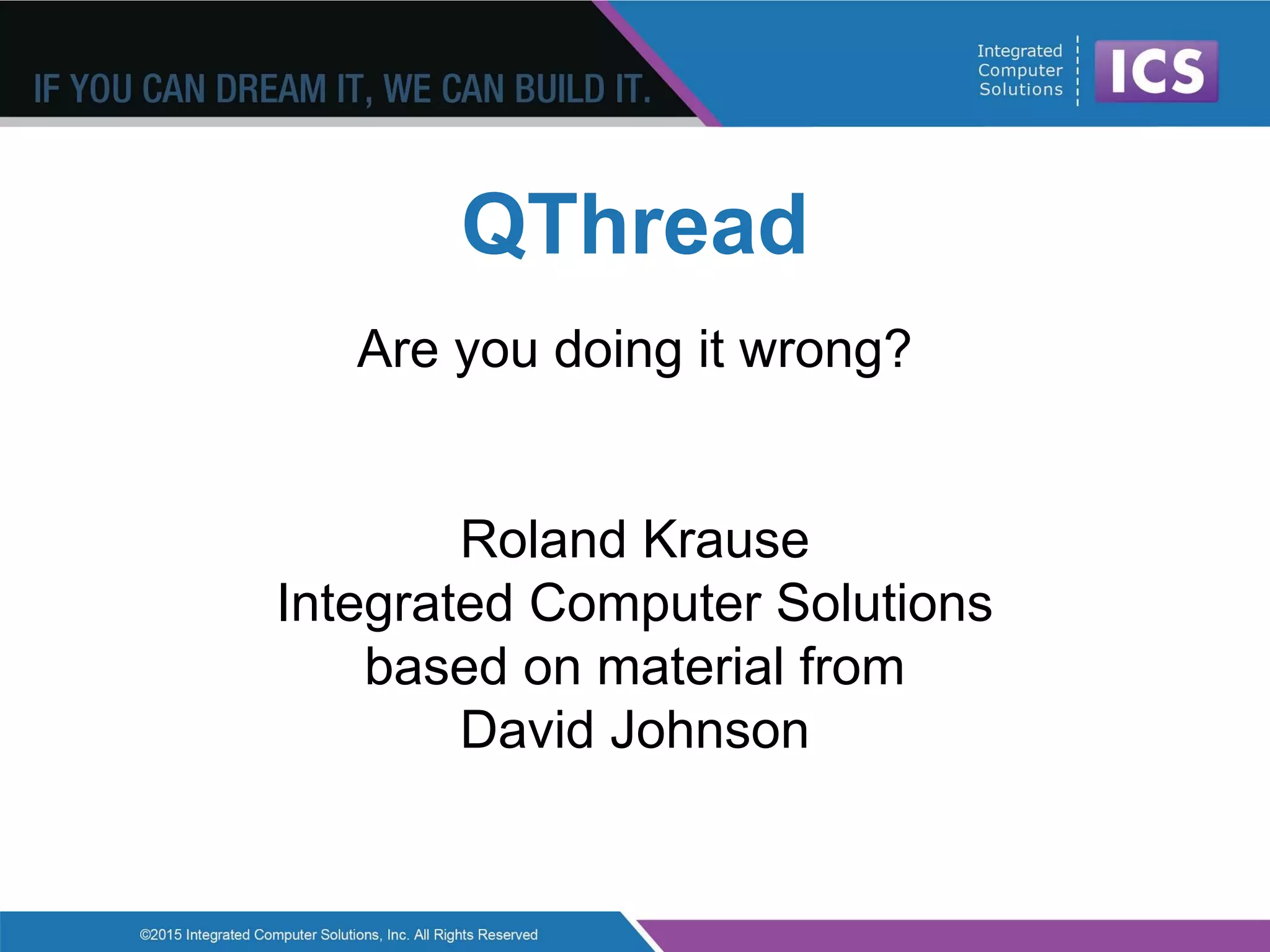 IF YOU CAN DREAM IT, WE CAN BUILD IT.

Integrated Computer Solutions ICS

QThread

Are you doing it wrong?

Roland Krause
Integrated Computer Solutions
based on material from
David Johnson

©2015 Integrated Computer Solutions, Inc. All Rights Reserved